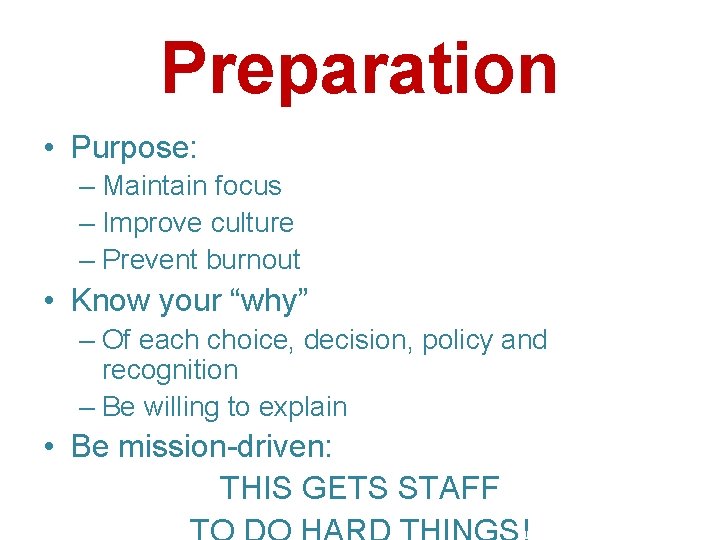 Preparation

• Purpose:
– Maintain focus
– Improve culture
– Prevent burnout
• Know your “why”
– Of each choice, decision, policy and recognition
– Be willing to explain
• Be mission-driven:

THIS GETS STAFF TO DO HARD THINGS!